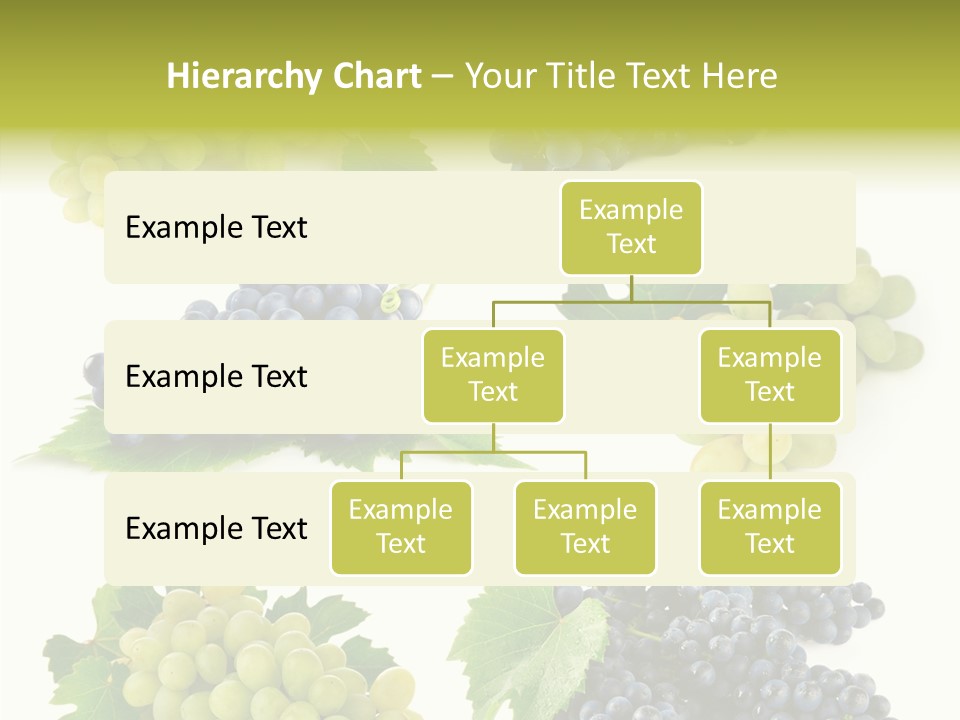 Hierarchy Chart – Your Title Text Here

Example Text

Example Text

Example Text

Example Text

Example Text

Example Text

Example Text

Example Text

Example Text